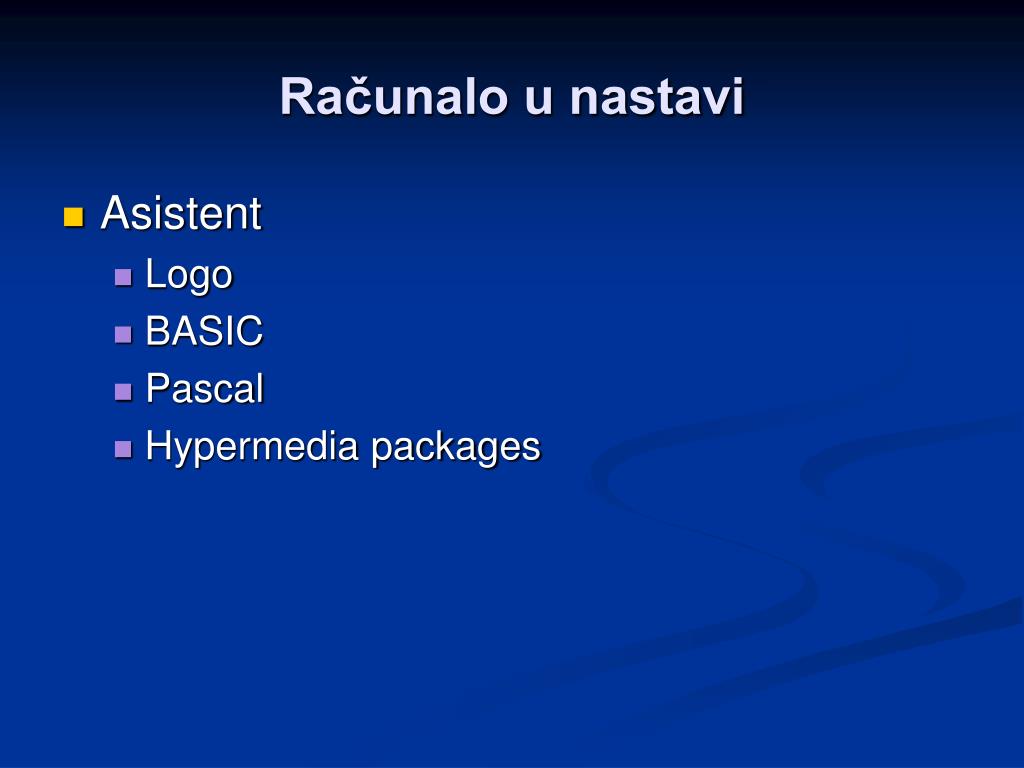 Računalo u nastavi

- Asistent
  - Logo
  - BASIC
  - Pascal
  - Hypermedia packages